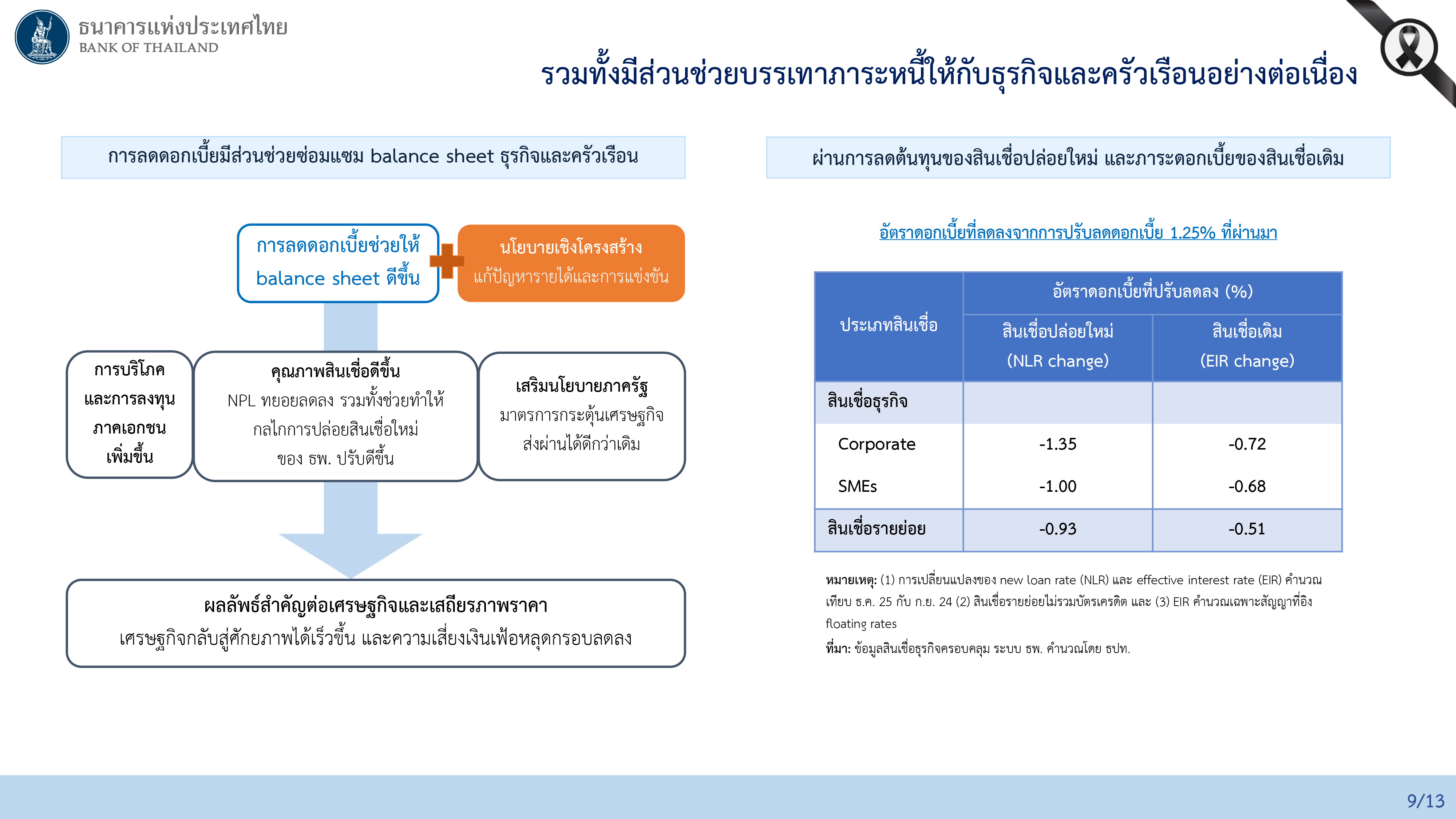 ธนาคารแห่งประเทศไทย
BANK OF THAILAND

รวมทั้งมีส่วนช่วยบรรเทาภาระหนี้ให้กับธุรกิจและครัวเรือนอย่างต่อเนื่อง

การลดดอกเบี้ยมีส่วนช่วยซ่อมแซม balance sheet ธุรกิจและครัวเรือน

การลดดอกเบี้ยช่วยให้ balance sheet ดีขึ้น

นโยบายเชิงโครงสร้าง
แก้ปัญหารายได้และการแข่งขัน

การบริโภคและการลงทุนภาคเอกชนเพิ่มขึ้น

คุณภาพสินเชื่อดีขึ้น
NPL ทยอยลดลง รวมทั้งช่วยทำให้กลไกการปล่อยสินเชื่อใหม่ของ ธพ. ปรับดีขึ้น

เสริมนโยบายภาครัฐ
มาตรการกระตุ้นเศรษฐกิจส่งผ่านได้ดีกว่าเดิม

ผลลัพธ์สำคัญต่อเศรษฐกิจและเสถียรภาพราคา
เศรษฐกิจกลับสู่ศักยภาพได้เร็วขึ้น และความเสี่ยงเงินเฟ้อหลุดกรอบลดลง

ผ่านการลดต้นทุนของสินเชื่อปล่อยใหม่ และภาระดอกเบี้ยของสินเชื่อเดิม

อัตราดอกเบี้ยที่ลดลงจากการปรับลดดอกเบี้ย 1.25% ที่ผ่านมา

| ประเภทสินเชื่อ | อัตราดอกเบี้ยที่ปรับลดลง (%) สินเชื่อปล่อยใหม่ (NLR change) | อัตราดอกเบี้ยที่ปรับลดลง (%) สินเชื่อเดิม (EIR change) |
|---|---|---|
| สินเชื่อธุรกิจ | | |
| Corporate | -1.35 | -0.72 |
| SMEs | -1.00 | -0.68 |
| สินเชื่อรายย่อย | -0.93 | -0.51 |

หมายเหตุ: (1) การเปลี่ยนแปลงของ new loan rate (NLR) และ effective interest rate (EIR) คำนวณเทียบ ธ.ค. 25 กับ ก.ย. 24 (2) สินเชื่อรายย่อยไม่รวมบัตรเครดิต และ (3) EIR คำนวณเฉพาะสัญญาที่อิง floating rates
ที่มา: ข้อมูลสินเชื่อธุรกิจครอบคลุม ระบบ ธพ. คำนวณโดย ธปท.

9/13